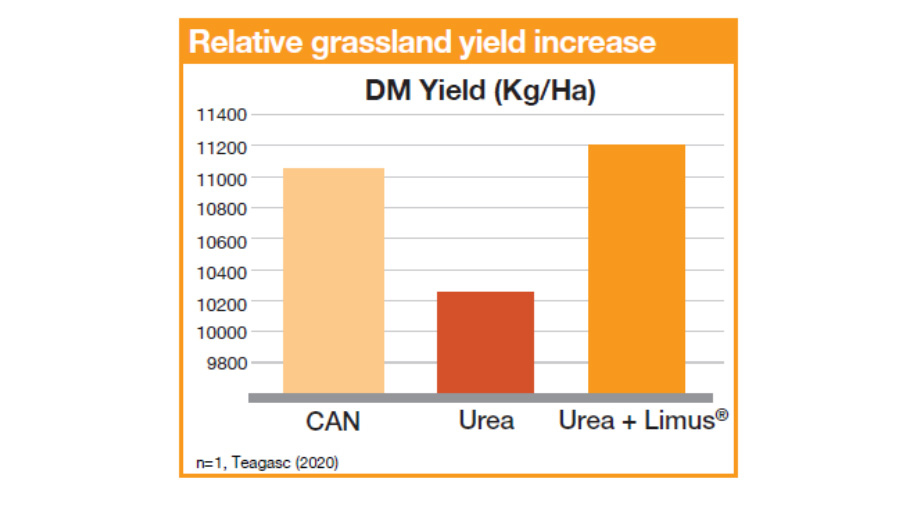 Relative grassland yield increase

DM Yield (Kg/Ha)

11400
11200
11000
10800
10600
10400
10200
10000
9800

CAN
Urea
Urea + Limus®

n=1, Teagasc (2020)